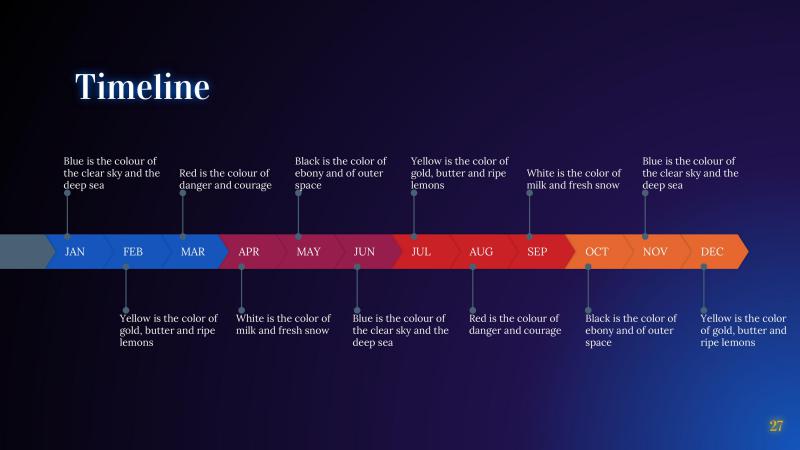 Timeline

Blue is the colour of the clear sky and the deep sea

Red is the colour of danger and courage

Black is the color of ebony and of outer space

Yellow is the color of gold, butter and ripe lemons

White is the color of milk and fresh snow

Blue is the colour of the clear sky and the deep sea

JAN FEB MAR APR MAY JUN JUL AUG SEP OCT NOV DEC

Yellow is the color of gold, butter and ripe lemons

White is the color of milk and fresh snow

Blue is the colour of the clear sky and the deep sea

Red is the colour of danger and courage

Black is the color of ebony and of outer space

Yellow is the color of gold, butter and ripe lemons

27